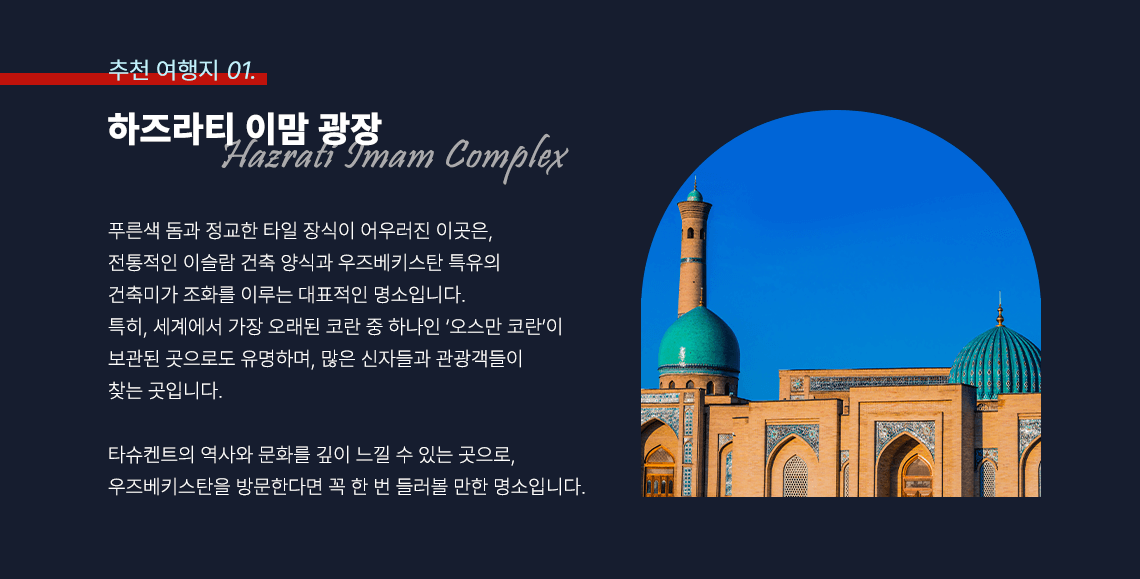 추천 여행지 01.

하즈라티 이맘 광장
Hazrati Imam Complex

푸른색 돔과 정교한 타일 장식이 어우러진 이곳은, 전통적인 이슬람 건축 양식과 우즈베키스탄 특유의 건축미가 조화를 이루는 대표적인 명소입니다. 특히, 세계에서 가장 오래된 코란 중 하나인 '오스만 코란'이 보관된 곳으로도 유명하며, 많은 신자들과 관광객들이 찾는 곳입니다.

타슈켄트의 역사와 문화를 깊이 느낄 수 있는 곳으로, 우즈베키스탄을 방문한다면 꼭 한 번 들러볼 만한 명소입니다.